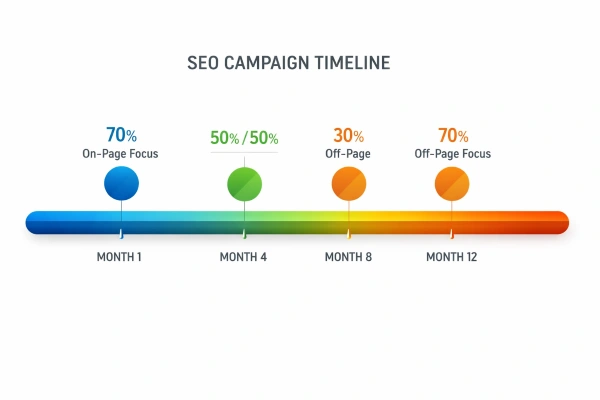 SEO CAMPAIGN TIMELINE

70%
On-Page Focus

50%/50%

30%
Off-Page

70%
Off-Page Focus

MONTH 1

MONTH 4

MONTH 8

MONTH 12